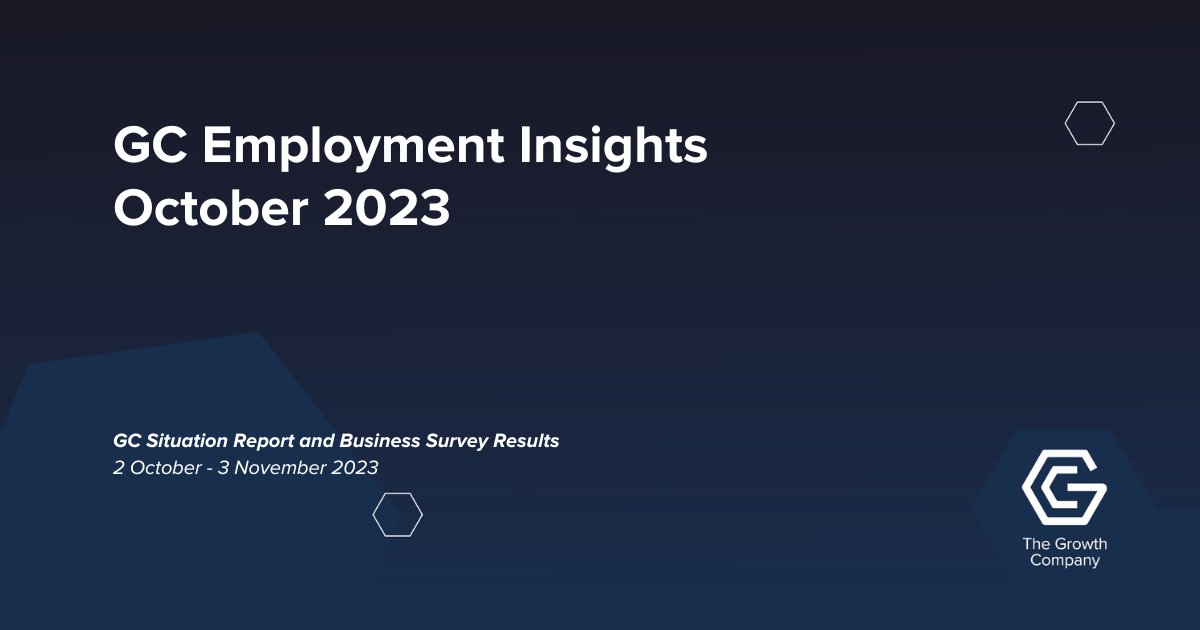 GC Employment Insights
October 2023

GC Situation Report and Business Survey Results
2 October - 3 November 2023

The Growth
Company